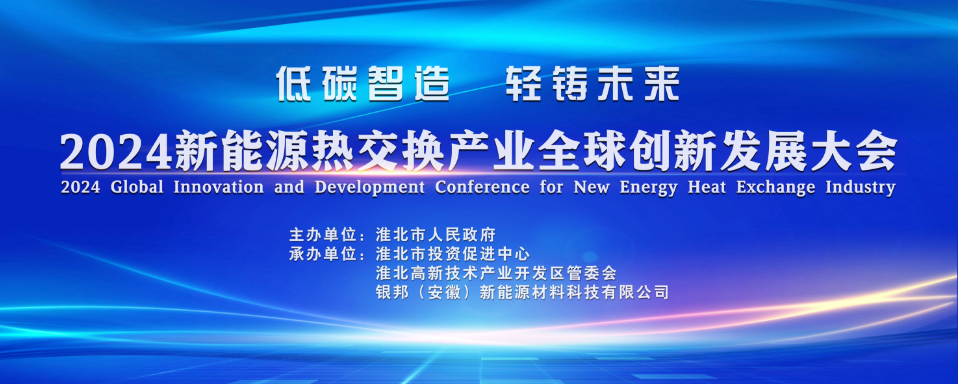 低碳智造　轻铸未来

2024新能源热交换产业全球创新发展大会

2024 Global Innovation and Development Conference for New Energy Heat Exchange Industry

主办单位：淮北市人民政府
承办单位：淮北市投资促进中心
淮北高新技术产业开发区管委会
银邦（安徽）新能源材料科技有限公司